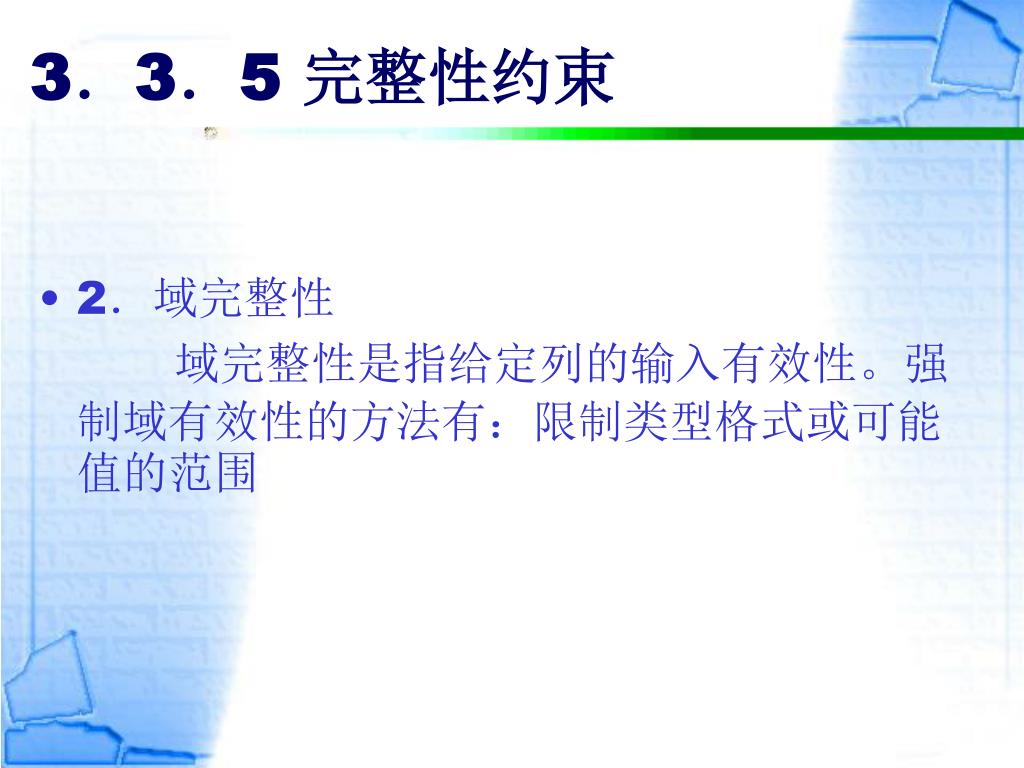 3．3．5 完整性约束

• 2．域完整性

域完整性是指给定列的输入有效性。强制域有效性的方法有：限制类型格式或可能值的范围